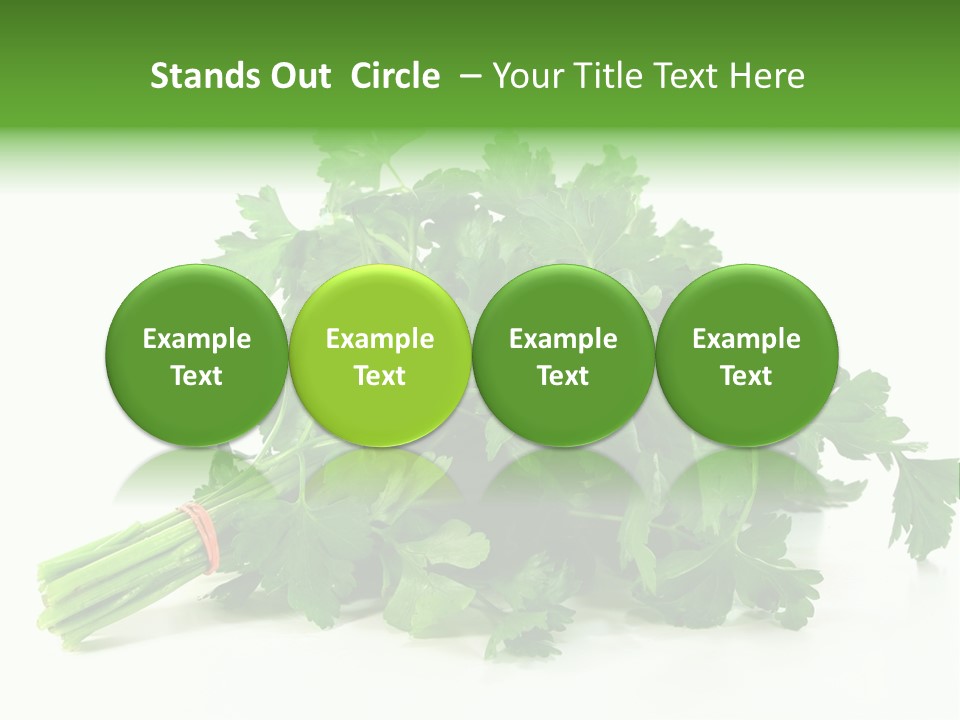 Stands Out Circle – Your Title Text Here

Example Text

Example Text

Example Text

Example Text